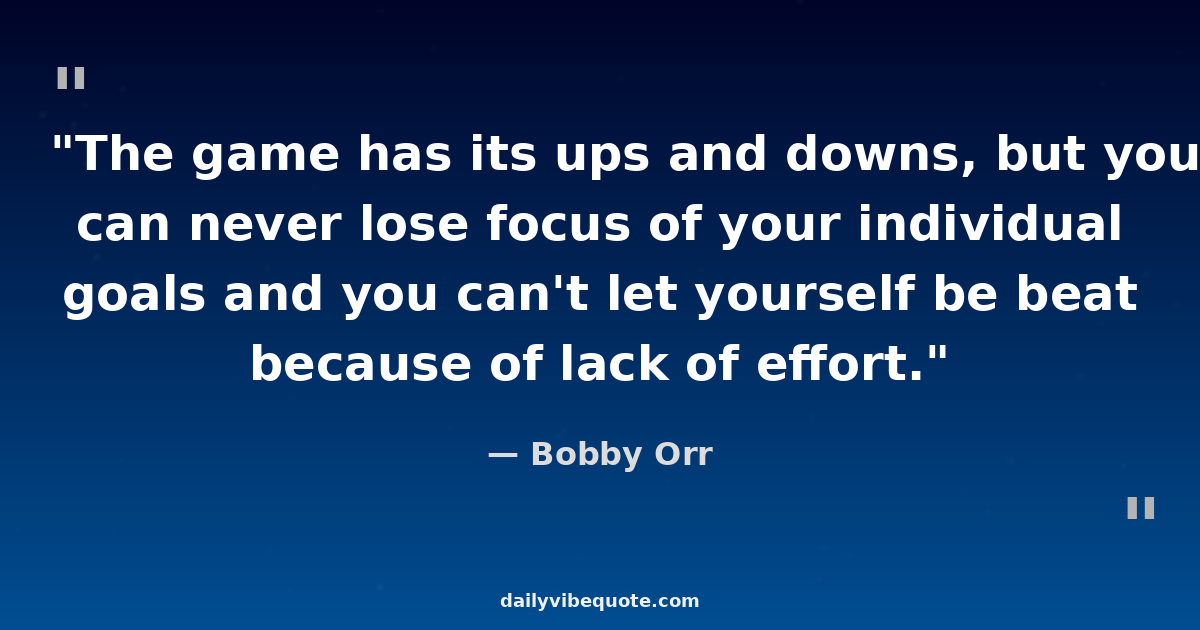 "

"The game has its ups and downs, but you can never lose focus of your individual goals and you can't let yourself be beat because of lack of effort."

— Bobby Orr

"

dailyvibequote.com